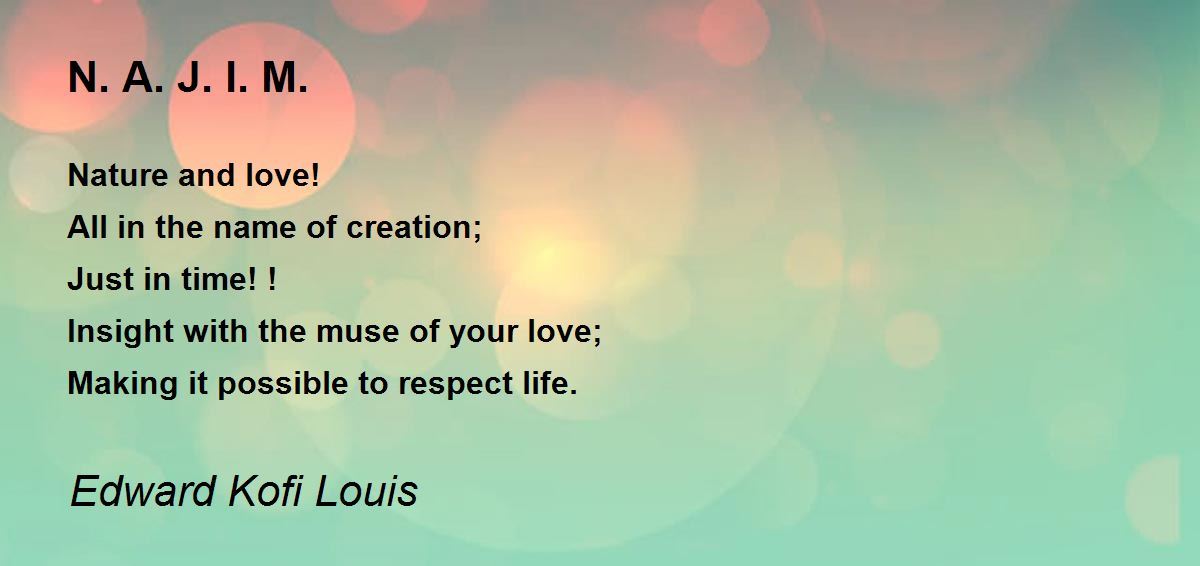 N. A. J. I. M.

Nature and love!
All in the name of creation;
Just in time! !
Insight with the muse of your love;
Making it possible to respect life.

Edward Kofi Louis